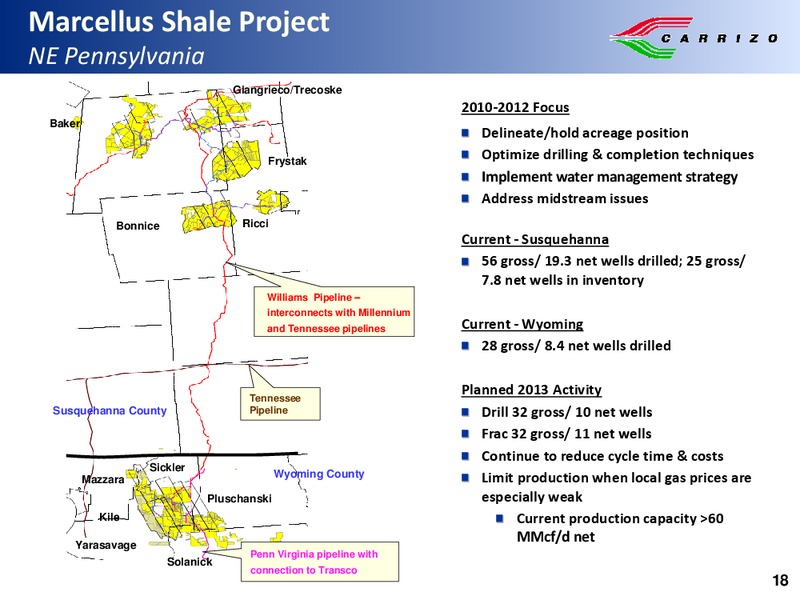 Marcellus Shale Project
NE Pennsylvania

CARRIZO

Giangrieco/Trecoske
Baker
Frystak
Bonnice
Ricci
Williams Pipeline – interconnects with Millennium and Tennessee pipelines
Tennessee Pipeline
Susquehanna County
Wyoming County
Sickler
Mazzara
Pluschanski
Kile
Yarasavage
Solanick
Penn Virginia pipeline with connection to Transco

2010-2012 Focus
Delineate/hold acreage position
Optimize drilling & completion techniques
Implement water management strategy
Address midstream issues

Current - Susquehanna
56 gross/ 19.3 net wells drilled; 25 gross/ 7.8 net wells in inventory

Current - Wyoming
28 gross/ 8.4 net wells drilled

Planned 2013 Activity
Drill 32 gross/ 10 net wells
Frac 32 gross/ 11 net wells
Continue to reduce cycle time & costs
Limit production when local gas prices are especially weak
Current production capacity >60 MMcf/d net

18